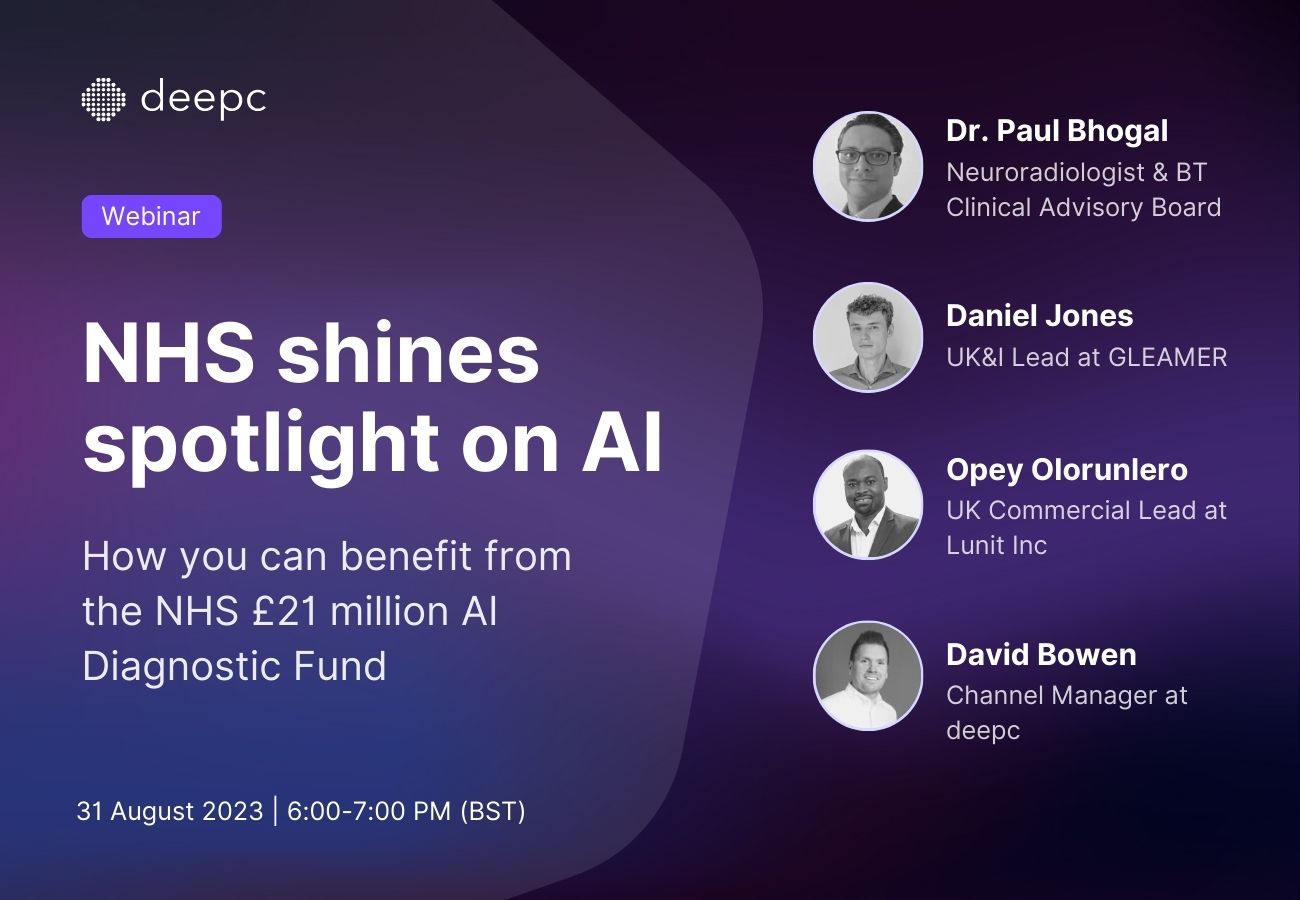 deepc

Webinar

NHS shines spotlight on AI

How you can benefit from the NHS £21 million AI Diagnostic Fund

31 August 2023 | 6:00-7:00 PM (BST)

Dr. Paul Bhogal
Neuroradiologist & BT Clinical Advisory Board

Daniel Jones
UK&I Lead at GLEAMER

Opey Olorunlero
UK Commercial Lead at Lunit Inc

David Bowen
Channel Manager at deepc